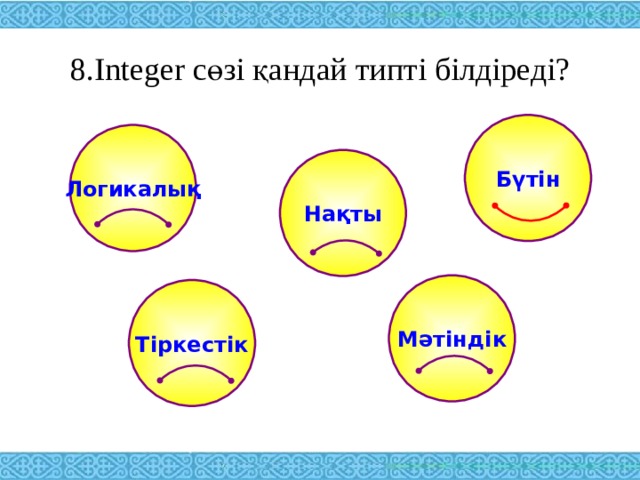 8.Integer сөзі қандай типті білдіреді?

Логикалық

Нақты

Бүтін

Тіркестік

Мәтіндік